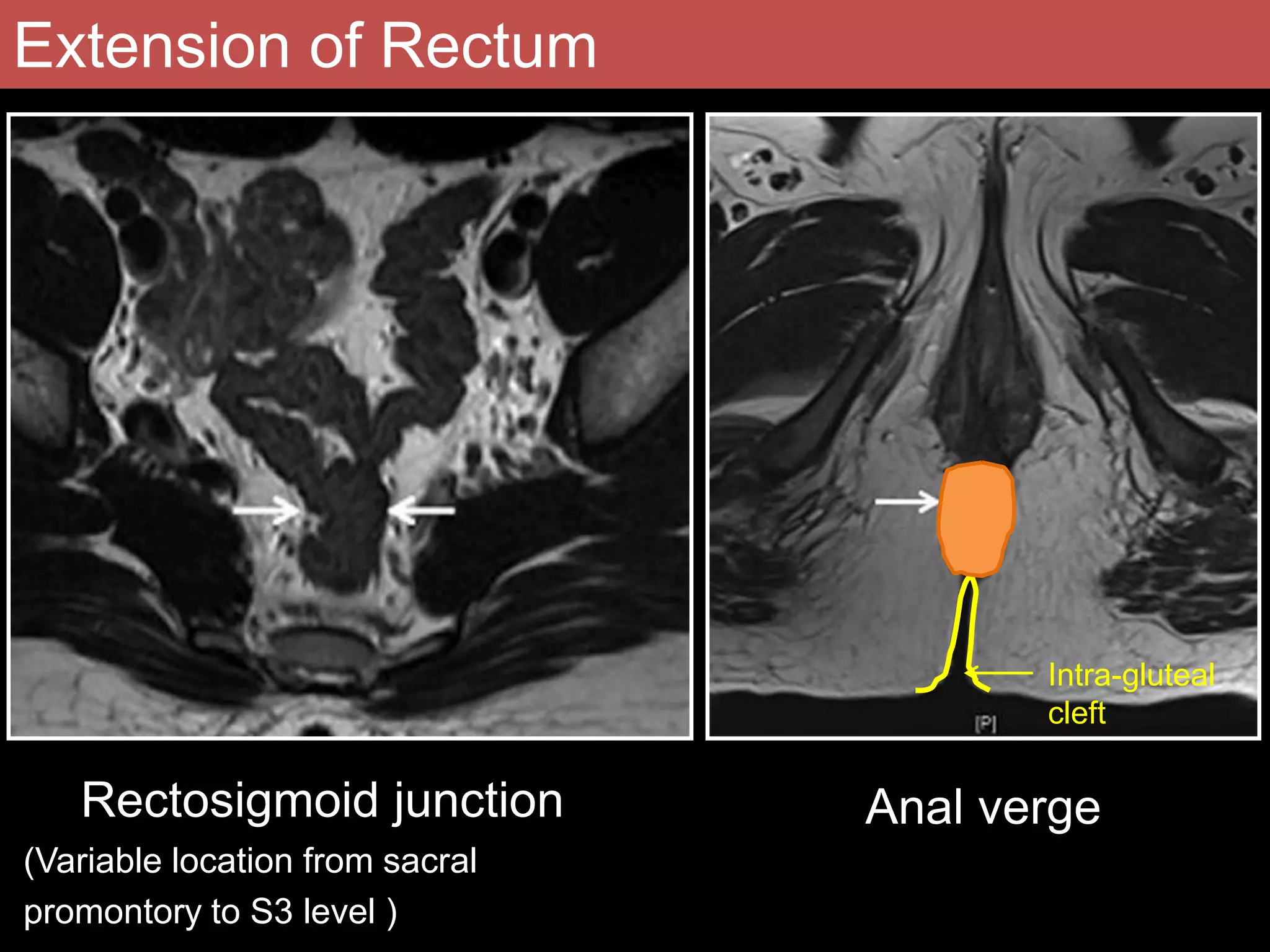 Extension of Rectum

Intra-gluteal cleft

[P]

Rectosigmoid junction

(Variable location from sacral promontory to S3 level )

Anal verge